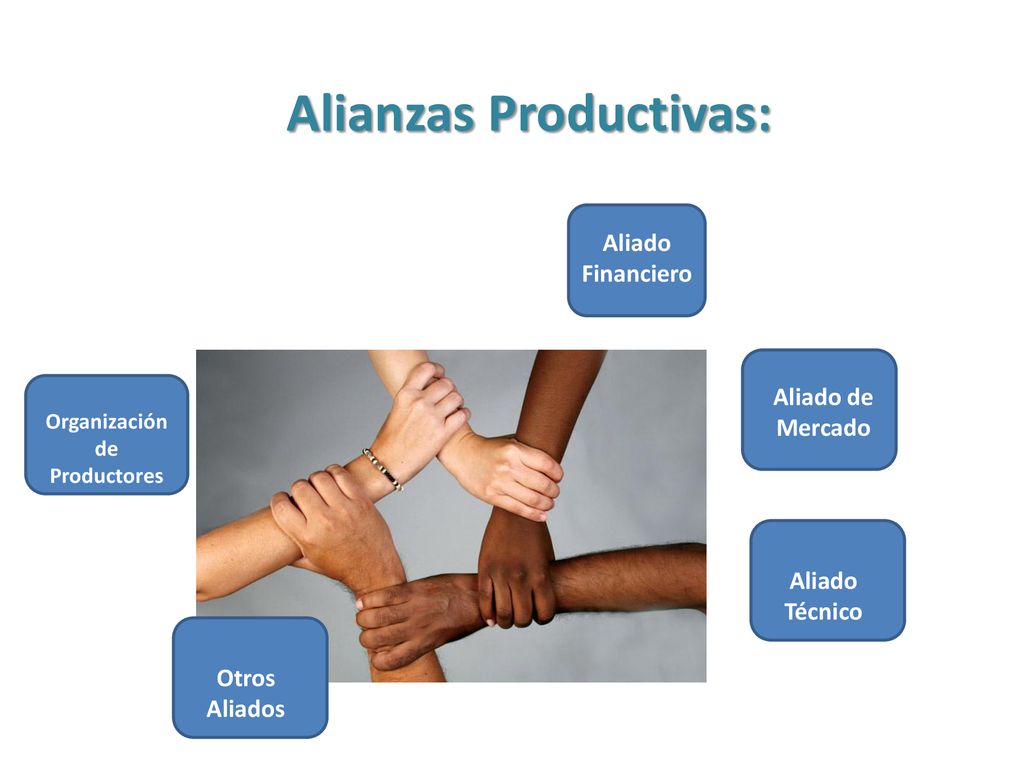 Alianzas Productivas:

Aliado Financiero

Organización de Productores

Aliado de Mercado

Aliado Técnico

Otros Aliados